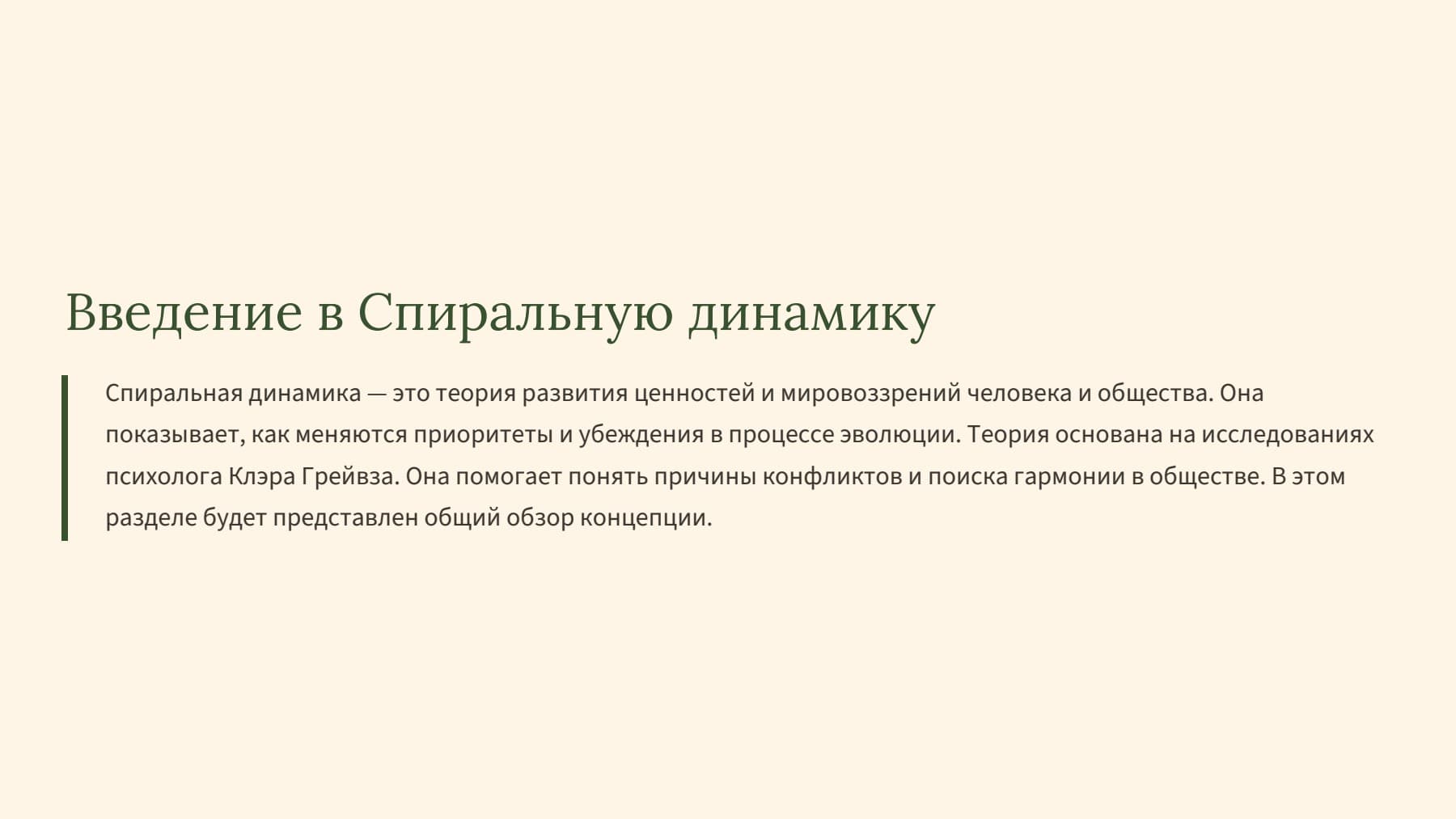 Введение в Спиральную динамику

Спиральная динамика — это теория развития ценностей и мировоззрений человека и общества. Она показывает, как меняются приоритеты и убеждения в процессе эволюции. Теория основана на исследованиях психолога Клэра Грейвза. Она помогает понять причины конфликтов и поиска гармонии в обществе. В этом разделе будет представлен общий обзор концепции.